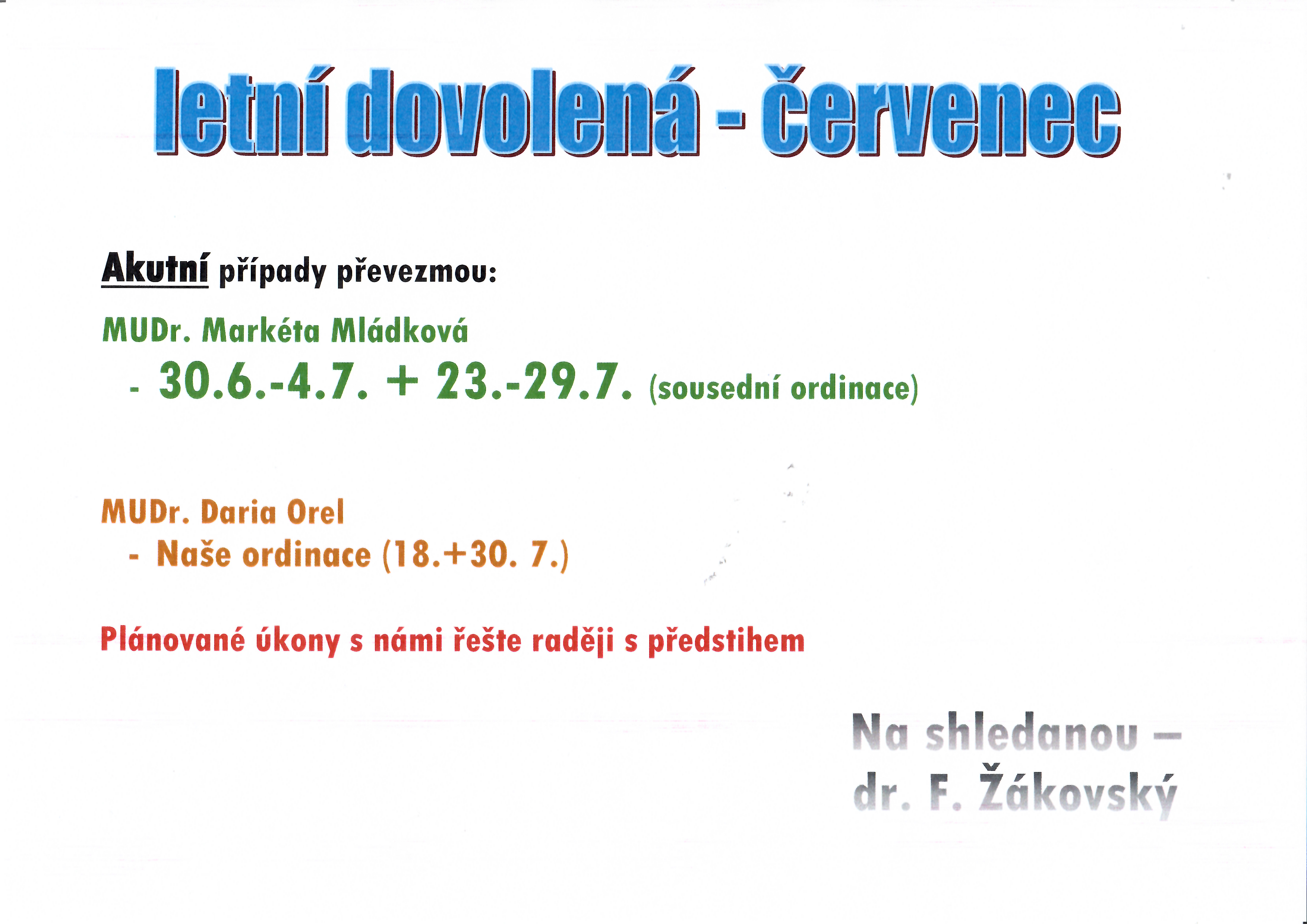 letní dovolená - červenec

Akutní případy převezmou:

MUDr. Markéta Mládková
- 30.6.-4.7. + 23.-29.7. (sousední ordinace)

MUDr. Daria Orel
- Naše ordinace (18.+30. 7.)

Plánované úkony s námi řešte raději s předstihem

Na shledanou –
dr. F. Žákovský